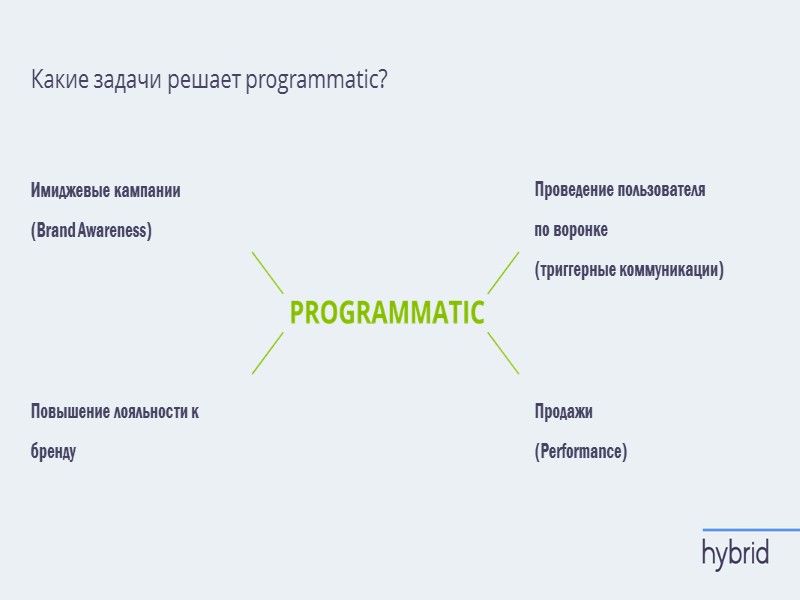 Какие задачи решает programmatic?

Имиджевые кампании

(Brand Awareness)

Проведение пользователя

по воронке

(триггерные коммуникации)

PROGRAMMATIC

Повышение лояльности к

бренду

Продажи

(Performance)

hybrid